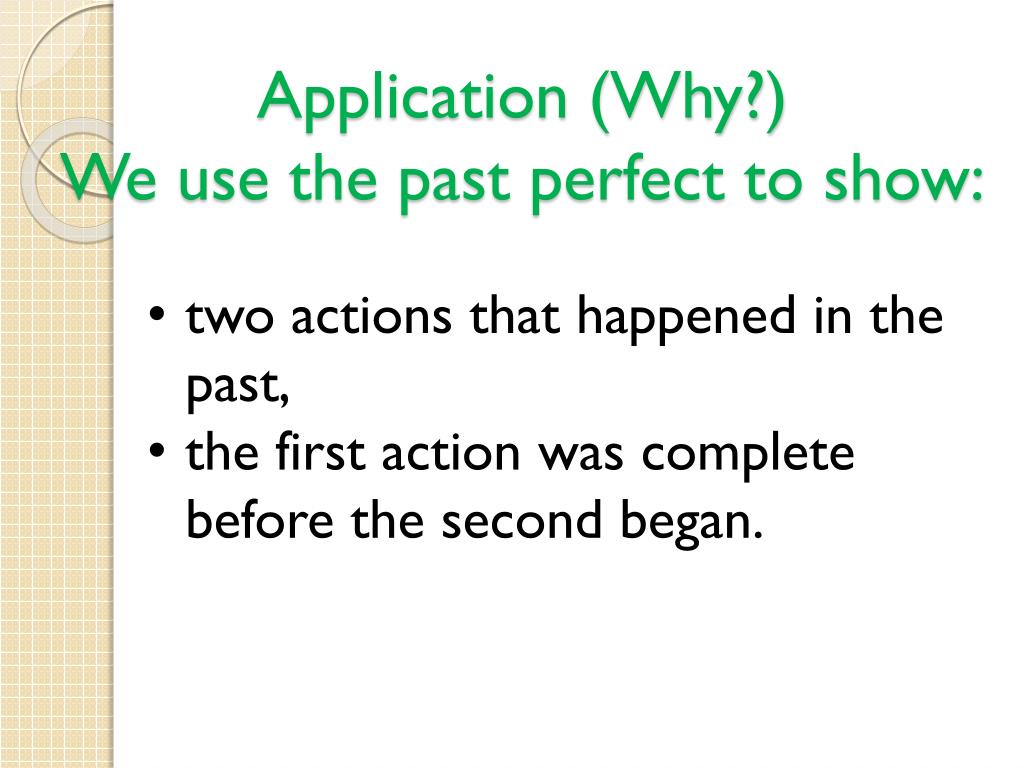 Application (Why?)
We use the past perfect to show:

• two actions that happened in the past,
• the first action was complete before the second began.